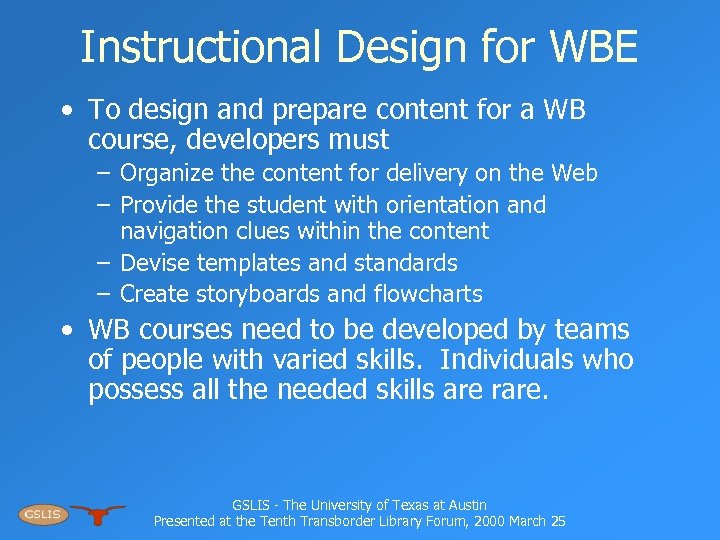 Instructional Design for WBE

• To design and prepare content for a WB course, developers must
– Organize the content for delivery on the Web
– Provide the student with orientation and navigation clues within the content
– Devise templates and standards
– Create storyboards and flowcharts

• WB courses need to be developed by teams of people with varied skills. Individuals who possess all the needed skills are rare.

GSLIS

GSLIS - The University of Texas at Austin
Presented at the Tenth Transborder Library Forum, 2000 March 25